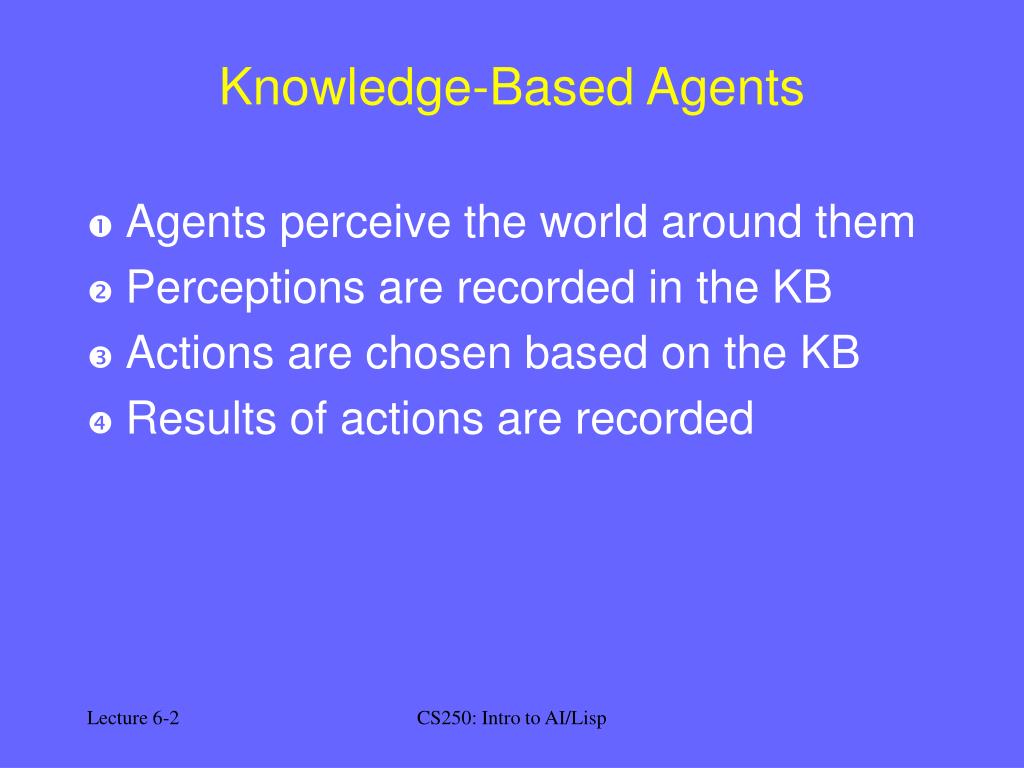 Knowledge-Based Agents

❶ Agents perceive the world around them
❷ Perceptions are recorded in the KB
❸ Actions are chosen based on the KB
❹ Results of actions are recorded

Lecture 6-2

CS250: Intro to AI/Lisp